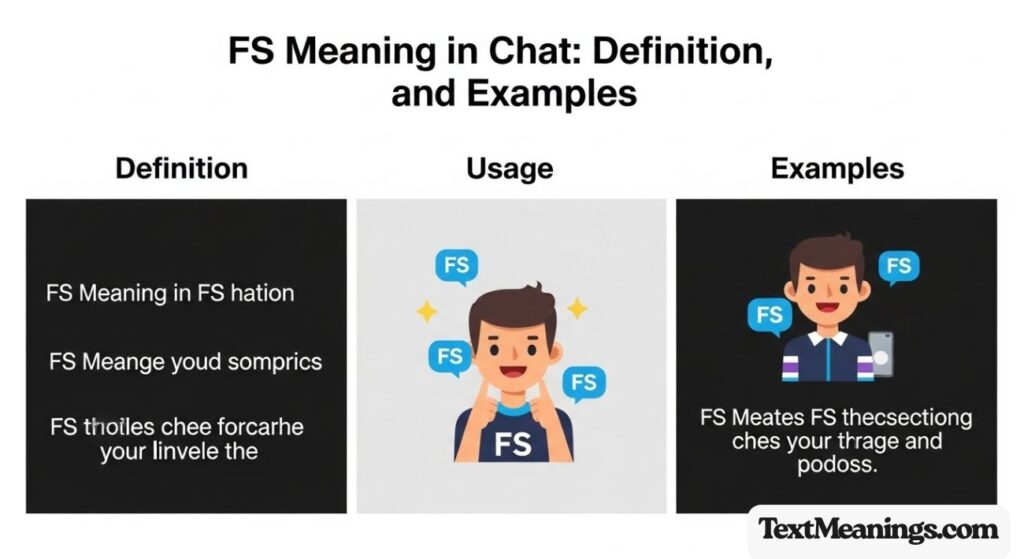 FS Meaning in Chat: Definition, and Examples

Definition

FS Meaning in FS hation

FS Meange youd somprics

FS thoiles chee forcarhe your linvele the

Usage

FS

FS

FS

FS

Examples

FS

FS

FS Meates FS thecsectiong ches your trrage and podoss.

TextMeanings.com